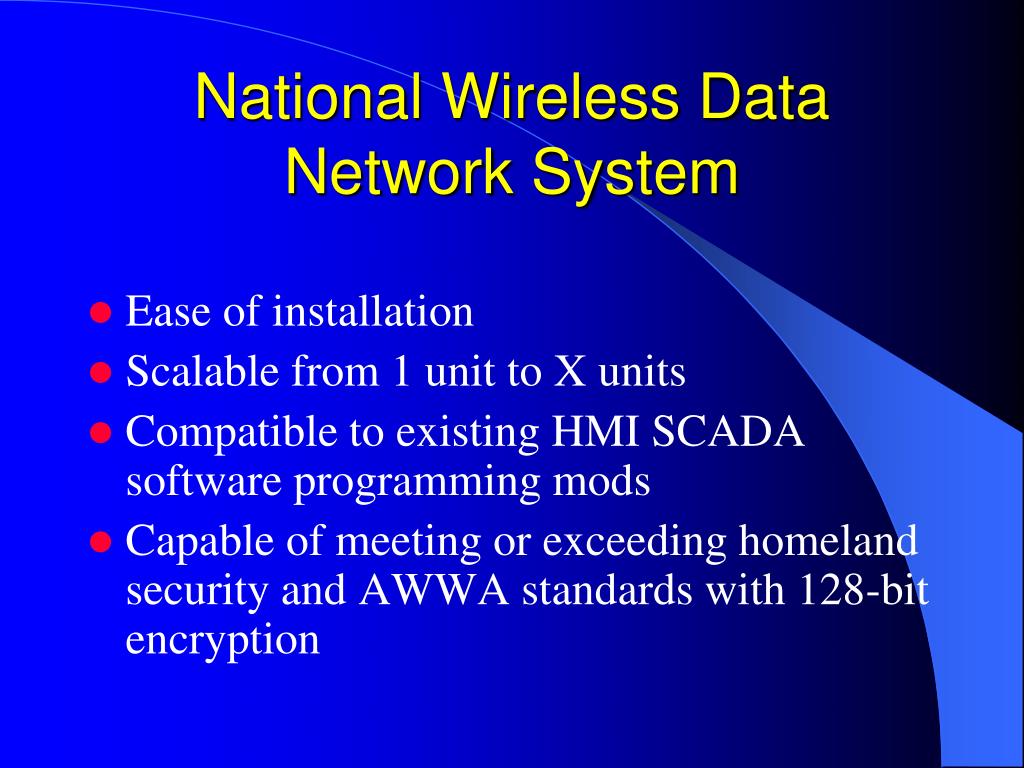 National Wireless Data Network System

- Ease of installation
- Scalable from 1 unit to X units
- Compatible to existing HMI SCADA software programming mods
- Capable of meeting or exceeding homeland security and AWWA standards with 128-bit encryption